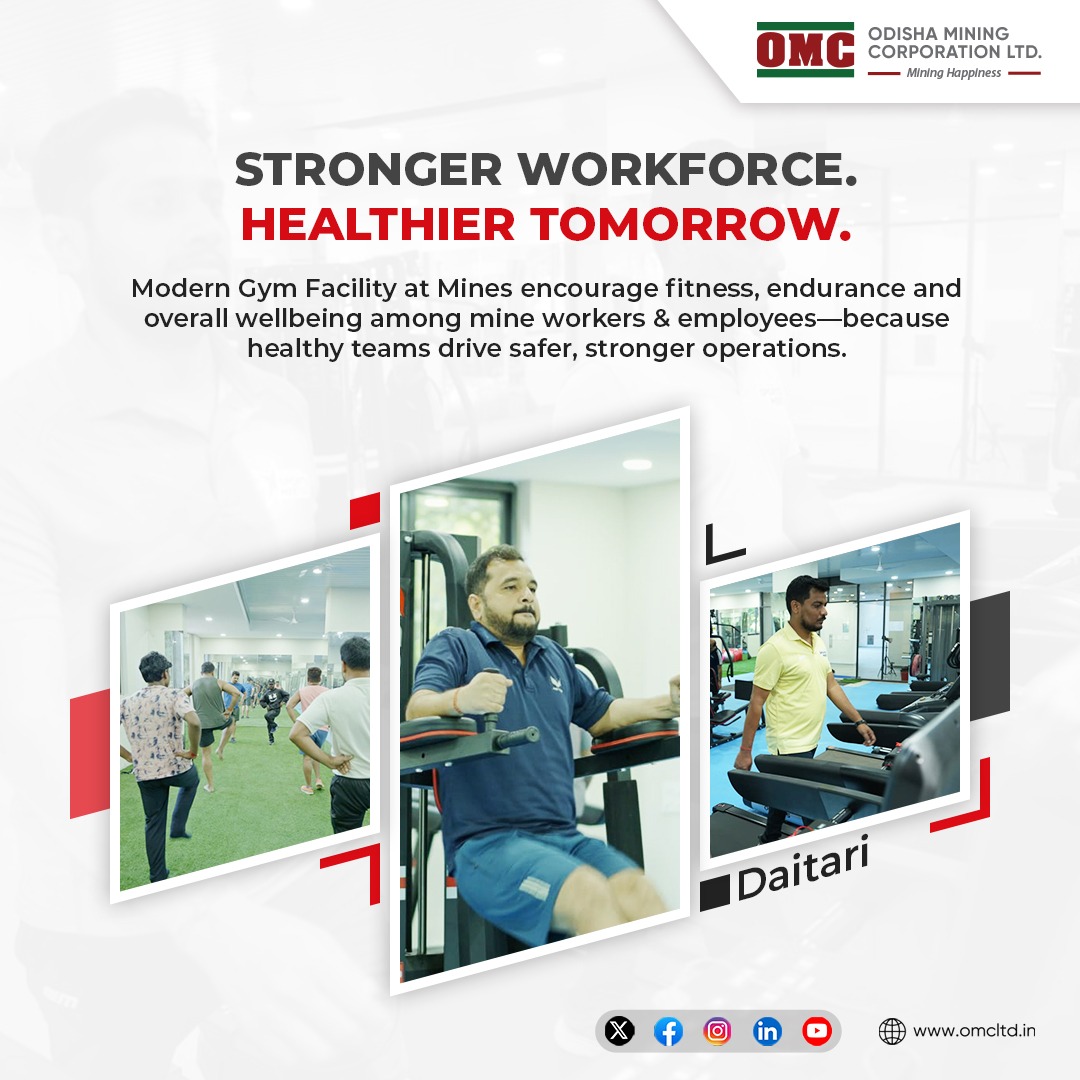 OMC ODISHA MINING CORPORATION LTD.
Mining Happiness

STRONGER WORKFORCE.
HEALTHIER TOMORROW.

Modern Gym Facility at Mines encourage fitness, endurance and overall wellbeing among mine workers & employees—because healthy teams drive safer, stronger operations.

Daitari

www.omcltd.in